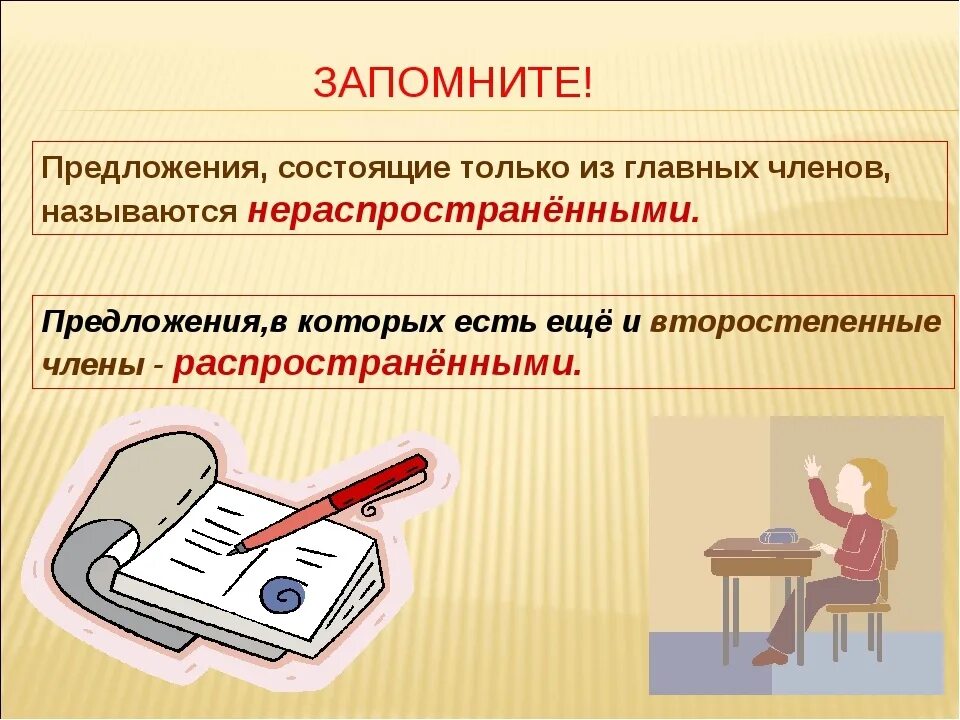 ЗАПОМНИТЕ!

Предложения, состоящие только из главных членов, называются нераспространёнными.

Предложения,в которых есть ещё и второстепенные члены - распространёнными.